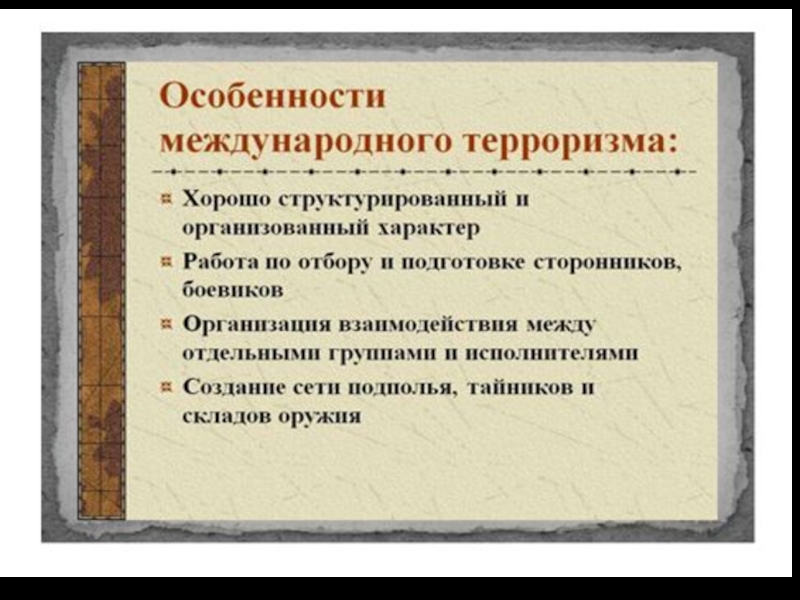 Особенности международного терроризма:

Хорошо структурированный и организованный характер

Работа по отбору и подготовке сторонников, боевиков

Организация взаимодействия между отдельными группами и исполнителями

Создание сети подполья, тайников и складов оружия